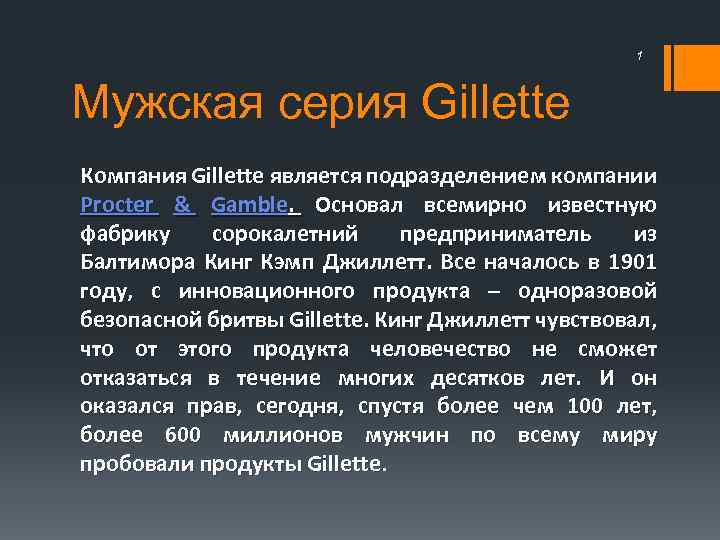 1

Мужская серия Gillette

Компания Gillette является подразделением компании Procter & Gamble. Основал всемирно известную фабрику сорокалетний предприниматель из Балтимора Кинг Кэмп Джиллетт. Все началось в 1901 году, с инновационного продукта – одноразовой безопасной бритвы Gillette. Кинг Джиллетт чувствовал, что от этого продукта человечество не сможет отказаться в течение многих десятков лет. И он оказался прав, сегодня, спустя более чем 100 лет, более 600 миллионов мужчин по всему миру пробовали продукты Gillette.